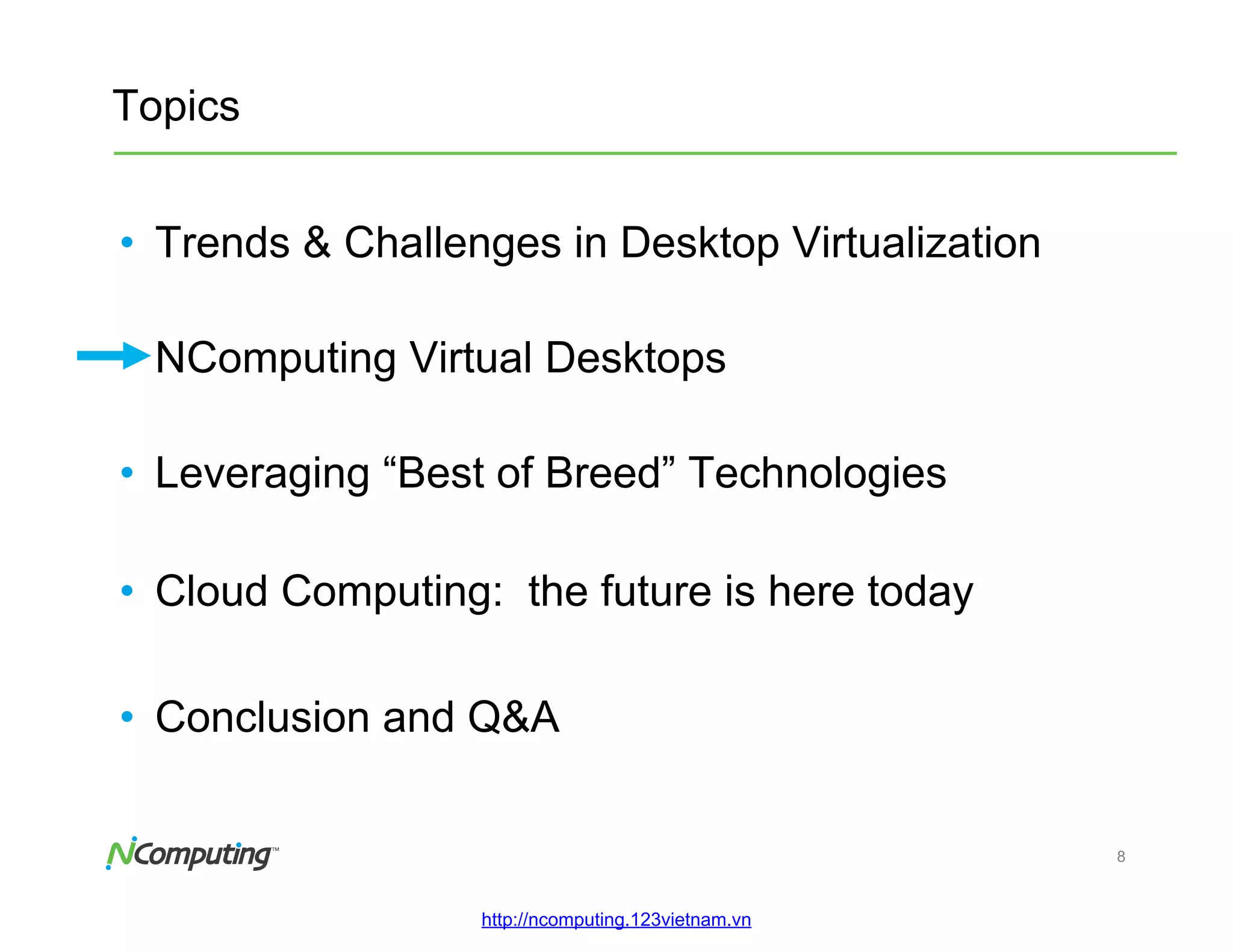 Topics

• Trends & Challenges in Desktop Virtualization

NComputing Virtual Desktops

• Leveraging “Best of Breed” Technologies

• Cloud Computing: the future is here today

• Conclusion and Q&A

NComputing™

8

http://ncomputing.123vietnam.vn